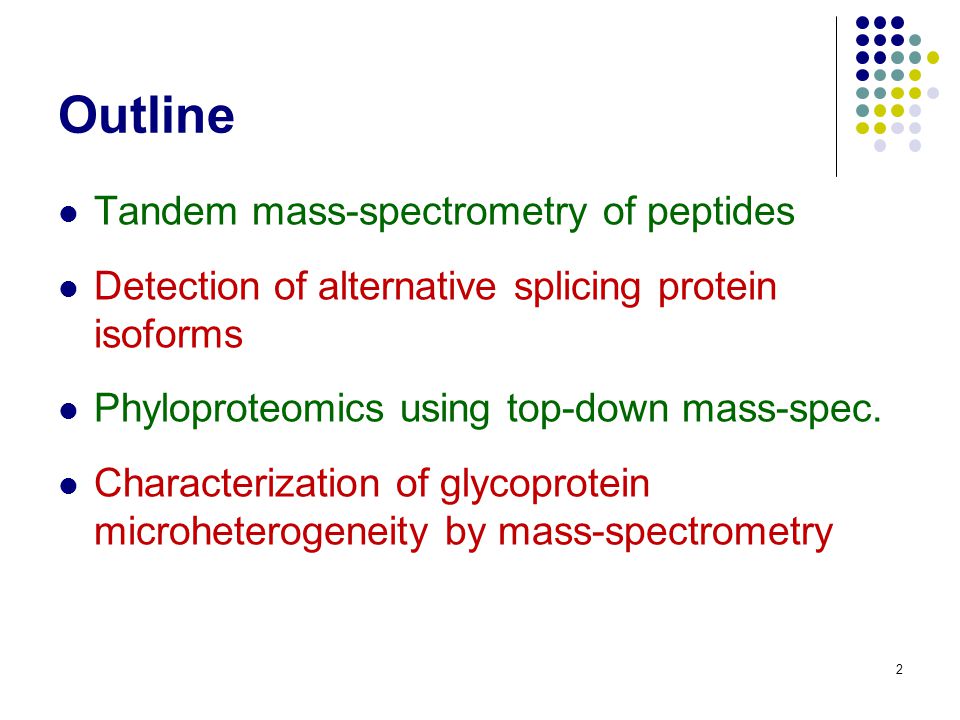 Outline

- Tandem mass-spectrometry of peptides
- Detection of alternative splicing protein isoforms
- Phyloproteomics using top-down mass-spec.
- Characterization of glycoprotein microheterogeneity by mass-spectrometry

2